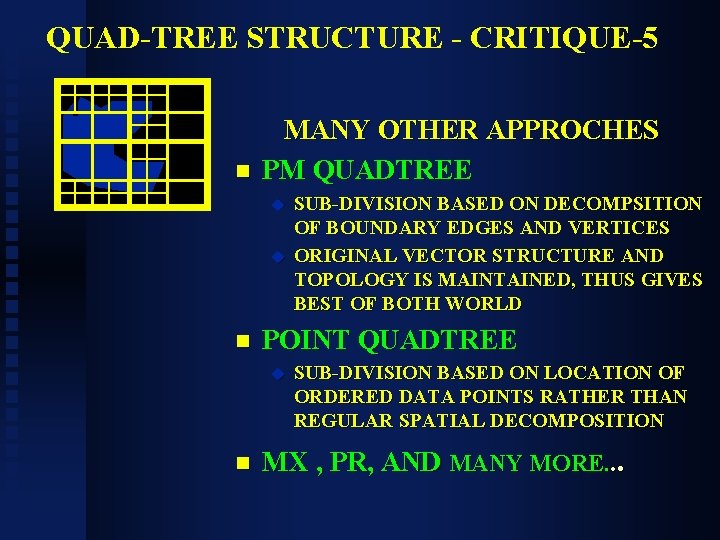 QUAD-TREE STRUCTURE - CRITIQUE-5

MANY OTHER APPROCHES

PM QUADTREE

SUB-DIVISION BASED ON DECOMPSITION OF BOUNDARY EDGES AND VERTICES

ORIGINAL VECTOR STRUCTURE AND TOPOLOGY IS MAINTAINED, THUS GIVES BEST OF BOTH WORLD

POINT QUADTREE

SUB-DIVISION BASED ON LOCATION OF ORDERED DATA POINTS RATHER THAN REGULAR SPATIAL DECOMPOSITION

MX , PR, AND MANY MORE...